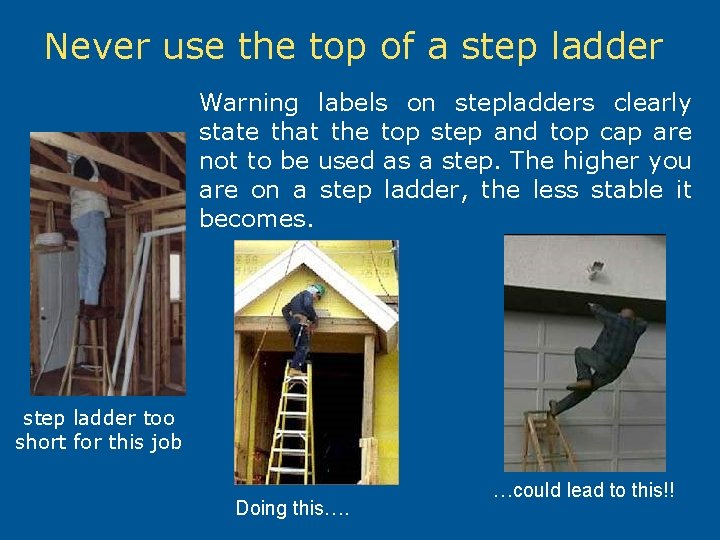 Never use the top of a step ladder

Warning labels on stepladders clearly state that the top step and top cap are not to be used as a step. The higher you are on a step ladder, the less stable it becomes.

step ladder too short for this job

Doing this….

…could lead to this!!